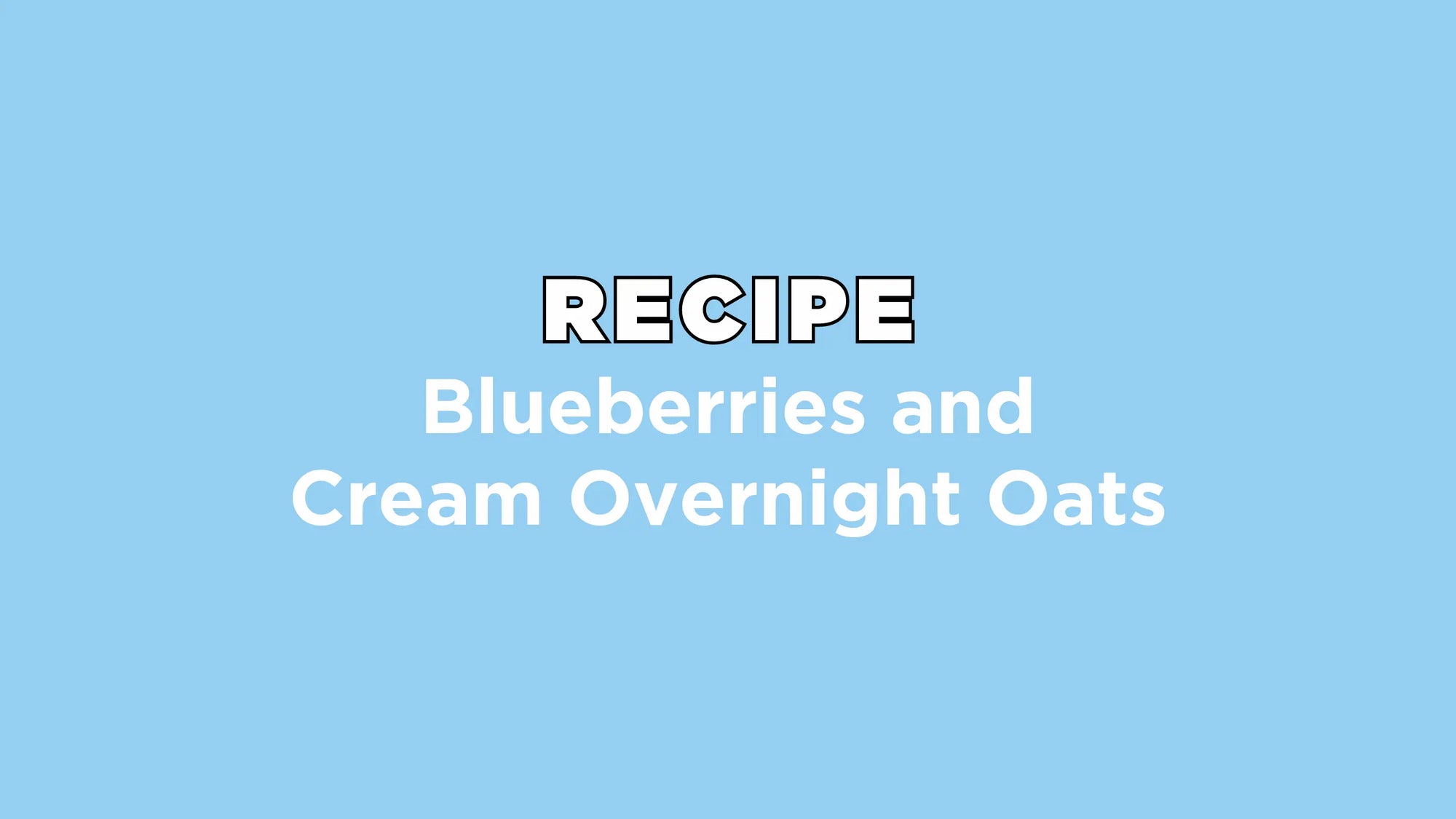 RECIPE

Blueberries and Cream Overnight Oats